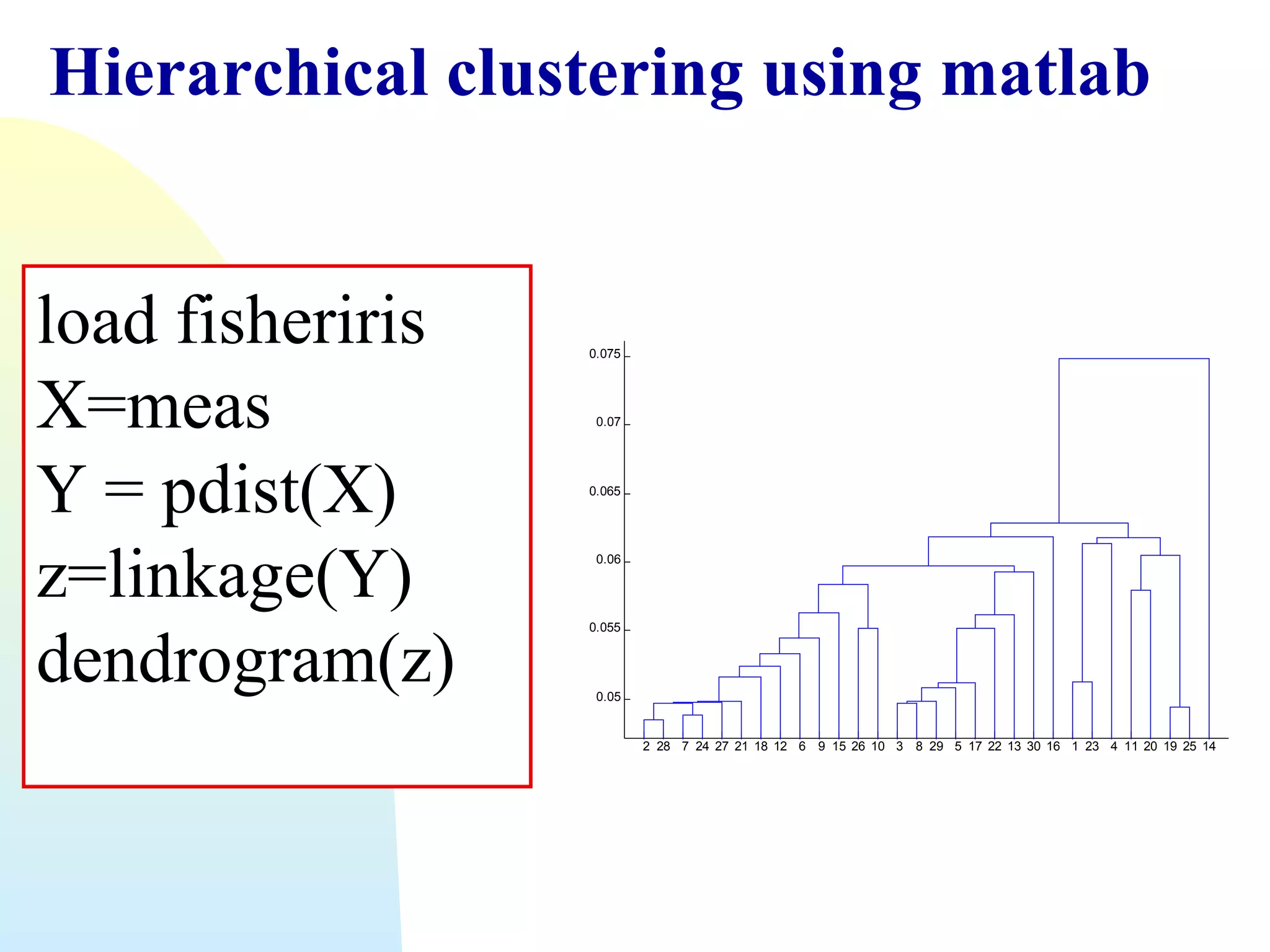 Hierarchical clustering using matlab

load fisheriris
X=meas
Y = pdist(X)
z=linkage(Y)
dendrogram(z)

0.075
0.07
0.065
0.06
0.055
0.05

2 28 7 24 27 21 18 12 6 9 15 26 10 3 8 29 5 17 22 13 30 16 1 23 4 11 20 19 25 14